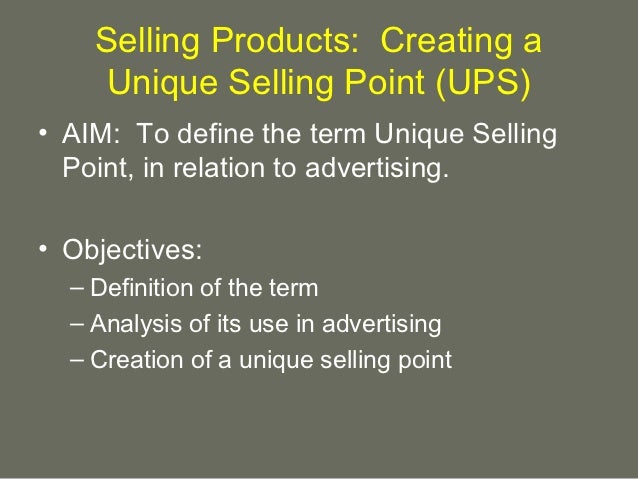 Selling Products: Creating a Unique Selling Point (UPS)

• AIM: To define the term Unique Selling Point, in relation to advertising.

• Objectives:
– Definition of the term
– Analysis of its use in advertising
– Creation of a unique selling point